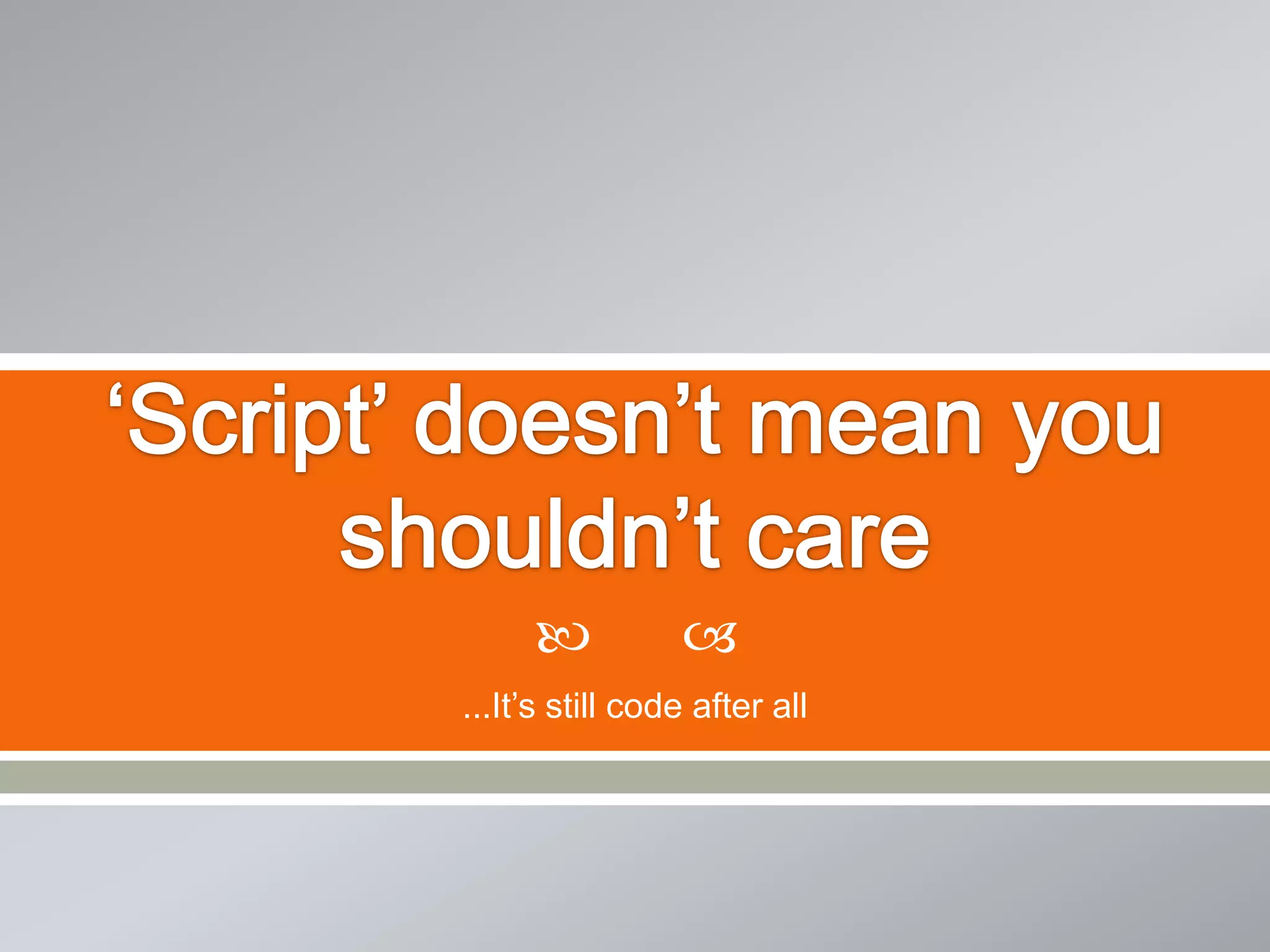 ‘Script’ doesn’t mean you shouldn’t care

...It’s still code after all